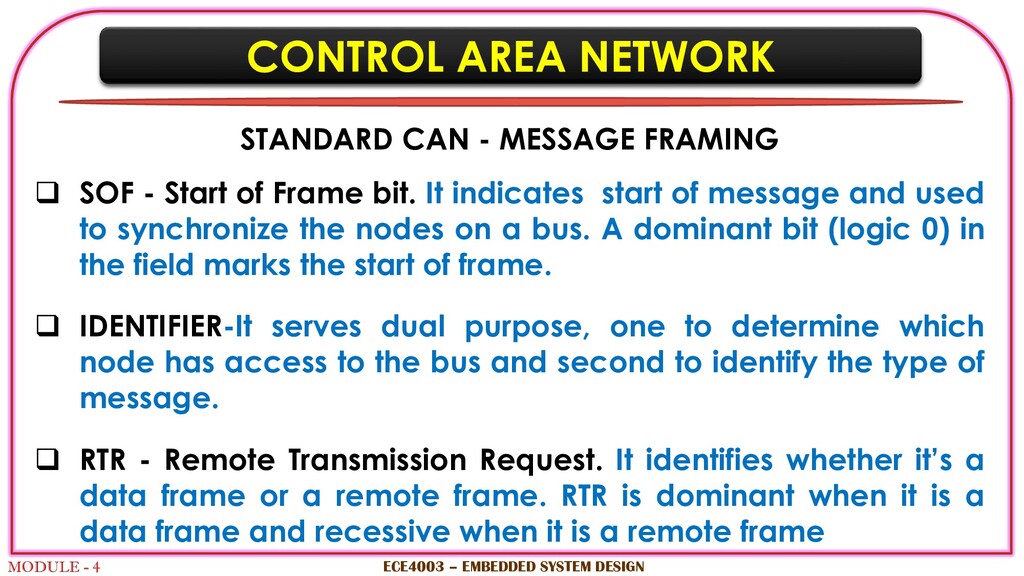 CONTROL AREA NETWORK

STANDARD CAN - MESSAGE FRAMING

❑ SOF - Start of Frame bit. It indicates start of message and used to synchronize the nodes on a bus. A dominant bit (logic 0) in the field marks the start of frame.

❑ IDENTIFIER-It serves dual purpose, one to determine which node has access to the bus and second to identify the type of message.

❑ RTR - Remote Transmission Request. It identifies whether it's a data frame or a remote frame. RTR is dominant when it is a data frame and recessive when it is a remote frame

MODULE - 4

ECE4003 – EMBEDDED SYSTEM DESIGN